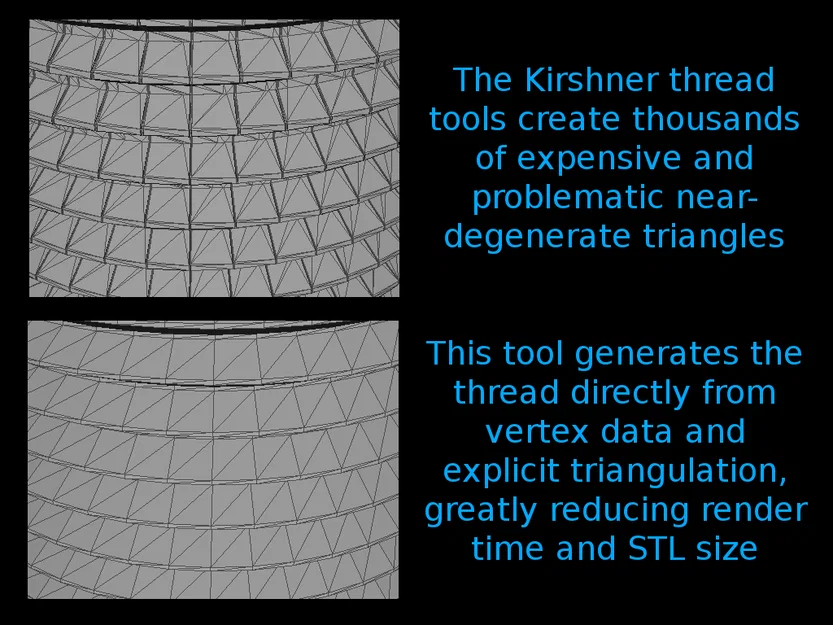 The Kirshner thread tools create thousands of expensive and problematic near-degenerate triangles

This tool generates the thread directly from vertex data and explicit triangulation, greatly reducing render time and STL size